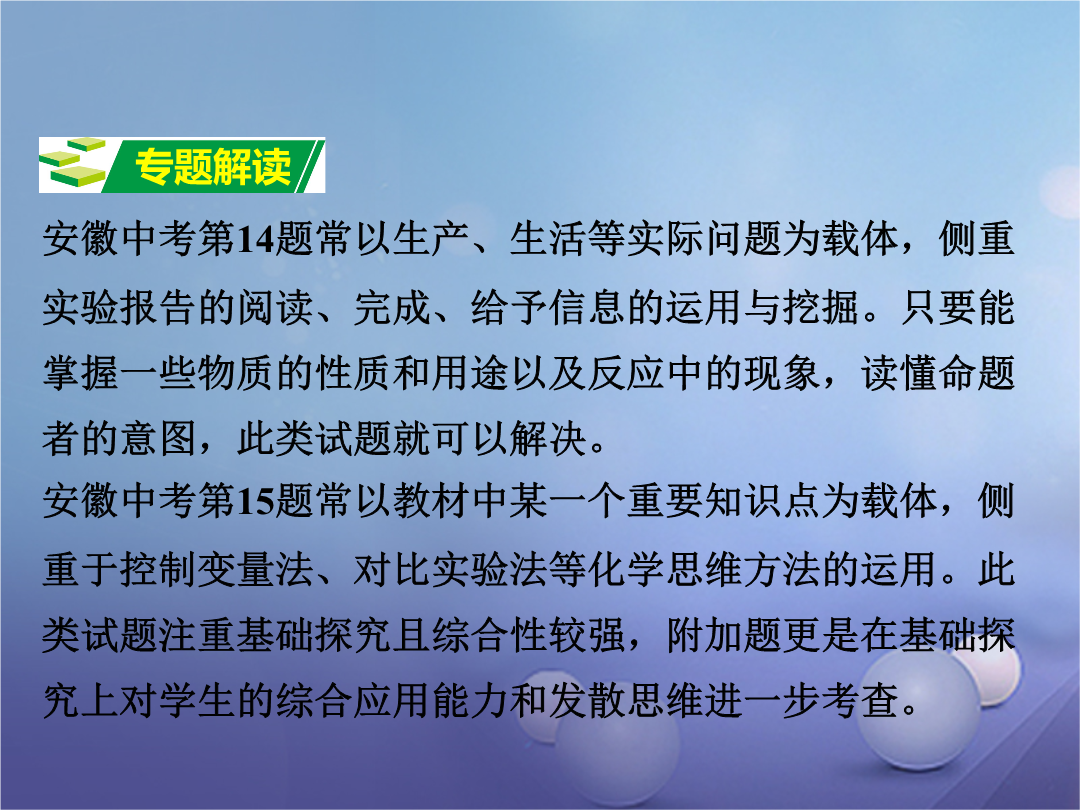 专题解读

安徽中考第14题常以生产、生活等实际问题为载体，侧重实验报告的阅读、完成、给予信息的运用与挖掘。只要能掌握一些物质的性质和用途以及反应中的现象，读懂命题者的意图，此类试题就可以解决。

安徽中考第15题常以教材中某一个重要知识点为载体，侧重于控制变量法、对比实验法等化学思维方法的运用。此类试题注重基础探究且综合性较强，附加题更是在基础探究上对学生的综合应用能力和发散思维进一步考查。